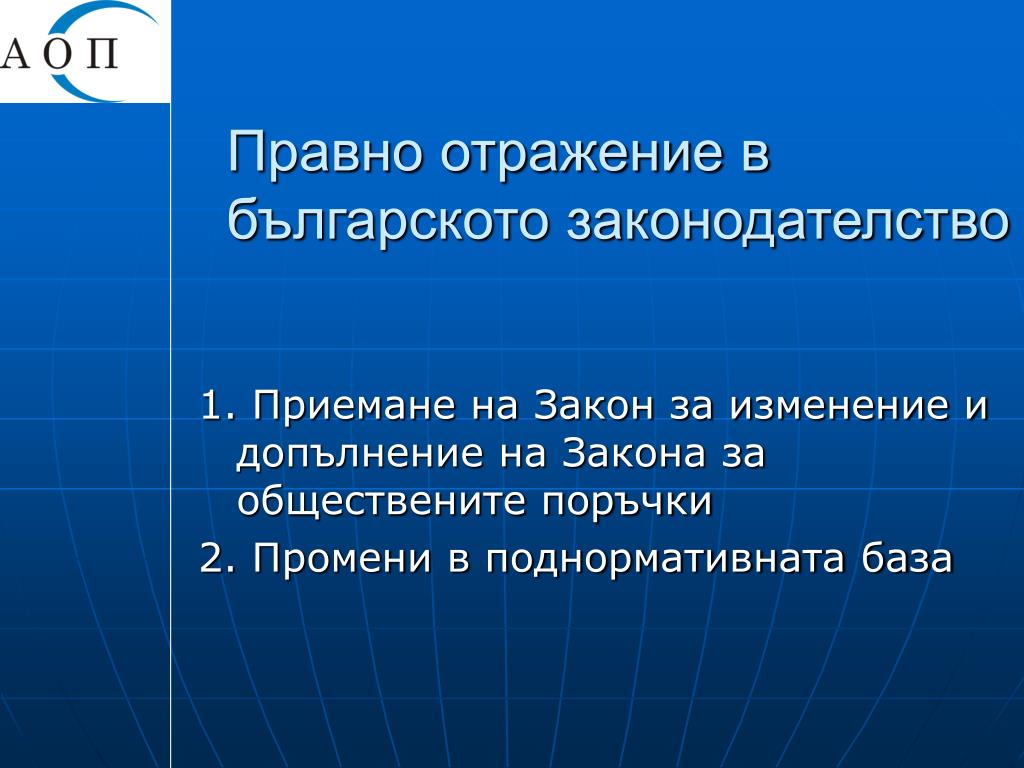 А О П

Правно отражение в българското законодателство

1. Приемане на Закон за изменение и допълнение на Закона за обществените поръчки

2. Промени в поднормативната база